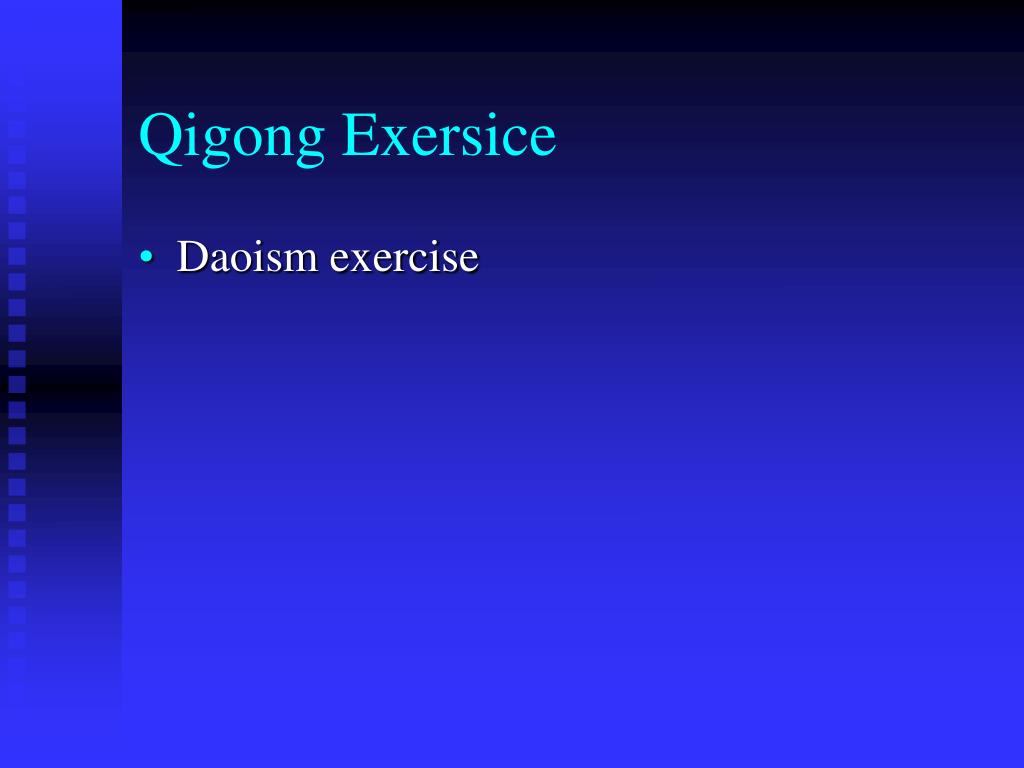 Qigong Exersice

• Daoism exercise